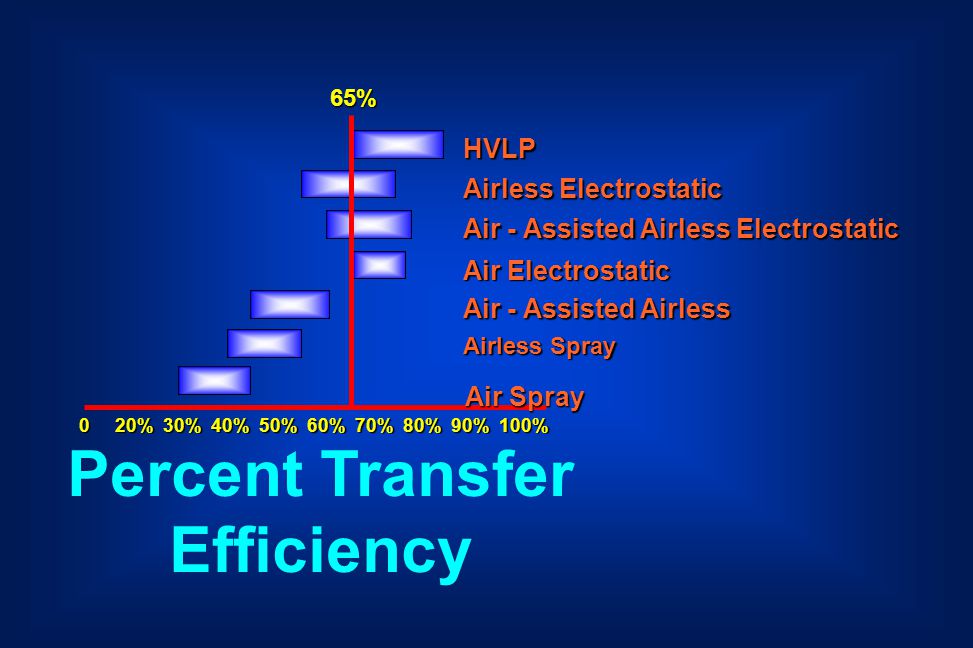 65%

HVLP

Airless Electrostatic

Air - Assisted Airless Electrostatic

Air Electrostatic

Air - Assisted Airless

Airless Spray

Air Spray

0 20% 30% 40% 50% 60% 70% 80% 90% 100%

Percent Transfer Efficiency